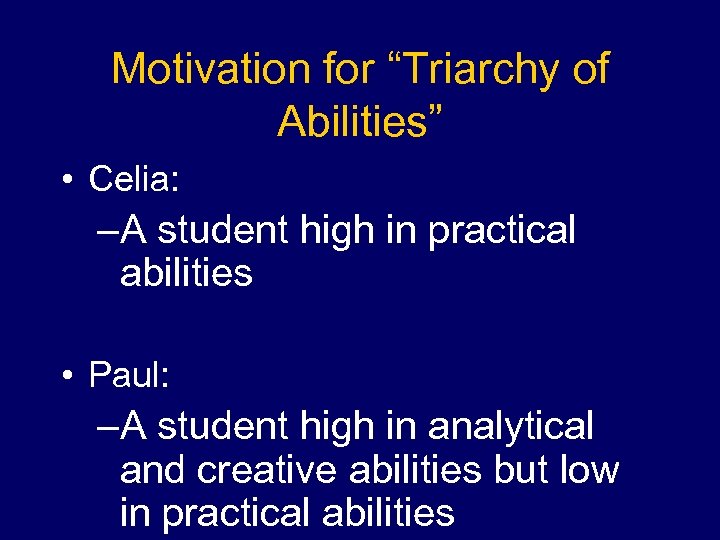 Motivation for “Triarchy of Abilities”

• Celia:

–A student high in practical abilities

• Paul:

–A student high in analytical and creative abilities but low in practical abilities